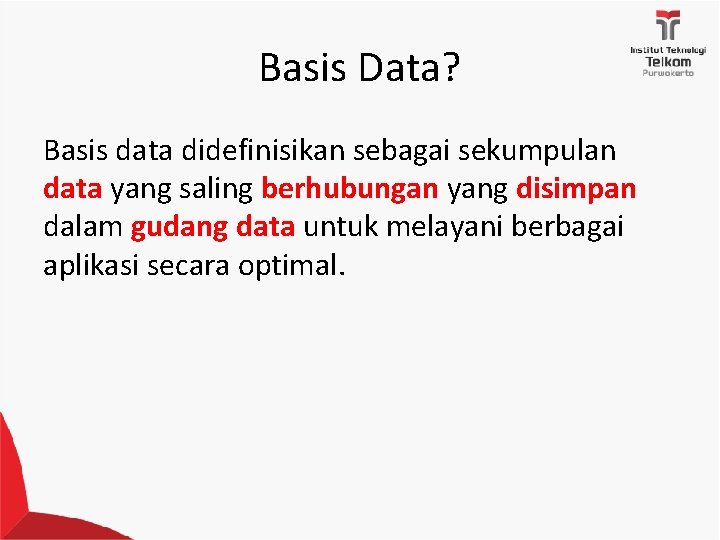 Institut Teknologi Telkom Purwokerto

Basis Data?

Basis data didefinisikan sebagai sekumpulan data yang saling berhubungan yang disimpan dalam gudang data untuk melayani berbagai aplikasi secara optimal.